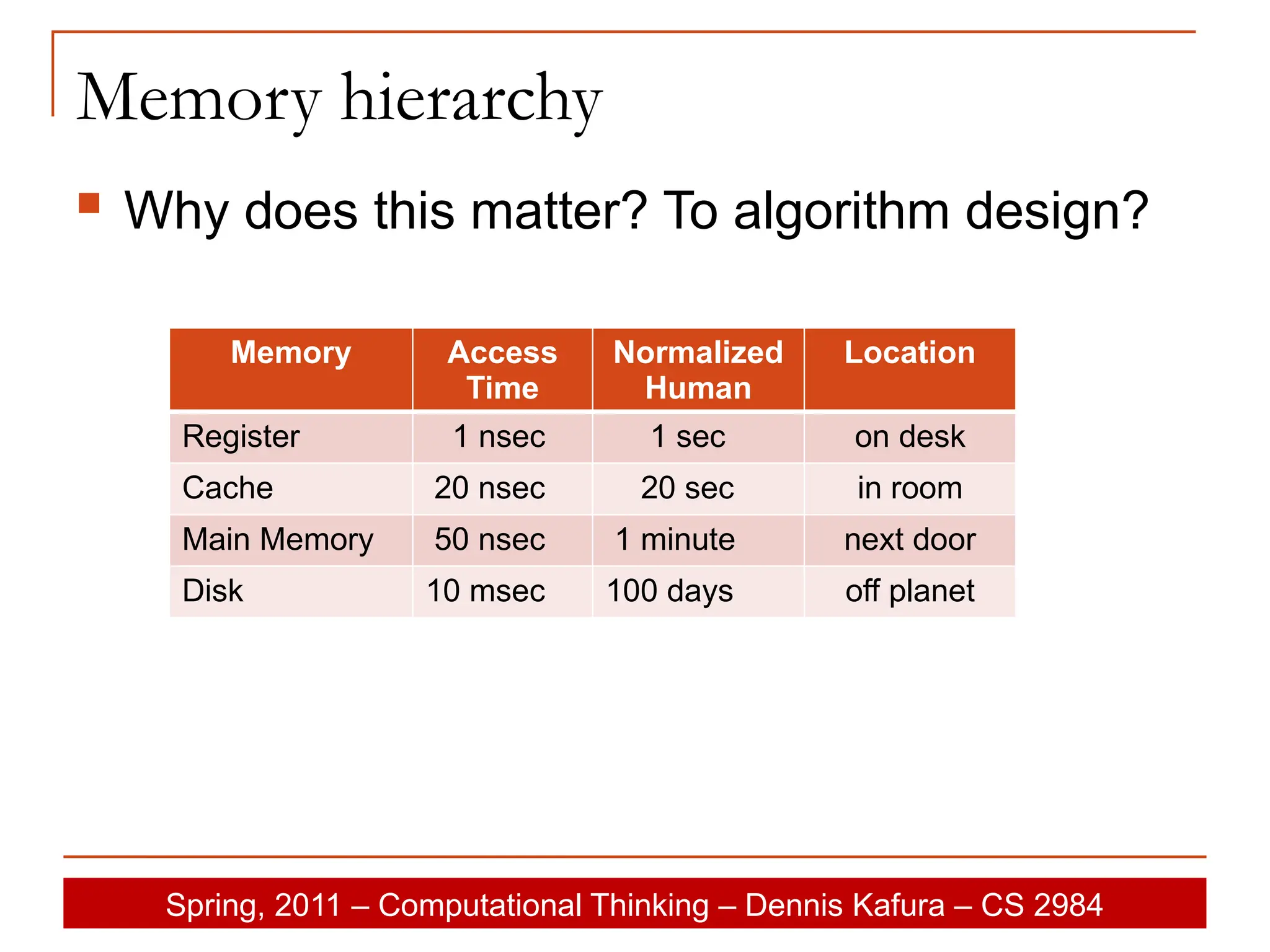 Memory hierarchy

Why does this matter? To algorithm design?

| Memory | Access Time | Normalized Human | Location |
|---|---|---|---|
| Register | 1 nsec | 1 sec | on desk |
| Cache | 20 nsec | 20 sec | in room |
| Main Memory | 50 nsec | 1 minute | next door |
| Disk | 10 msec | 100 days | off planet |

Spring, 2011 – Computational Thinking – Dennis Kafura – CS 2984